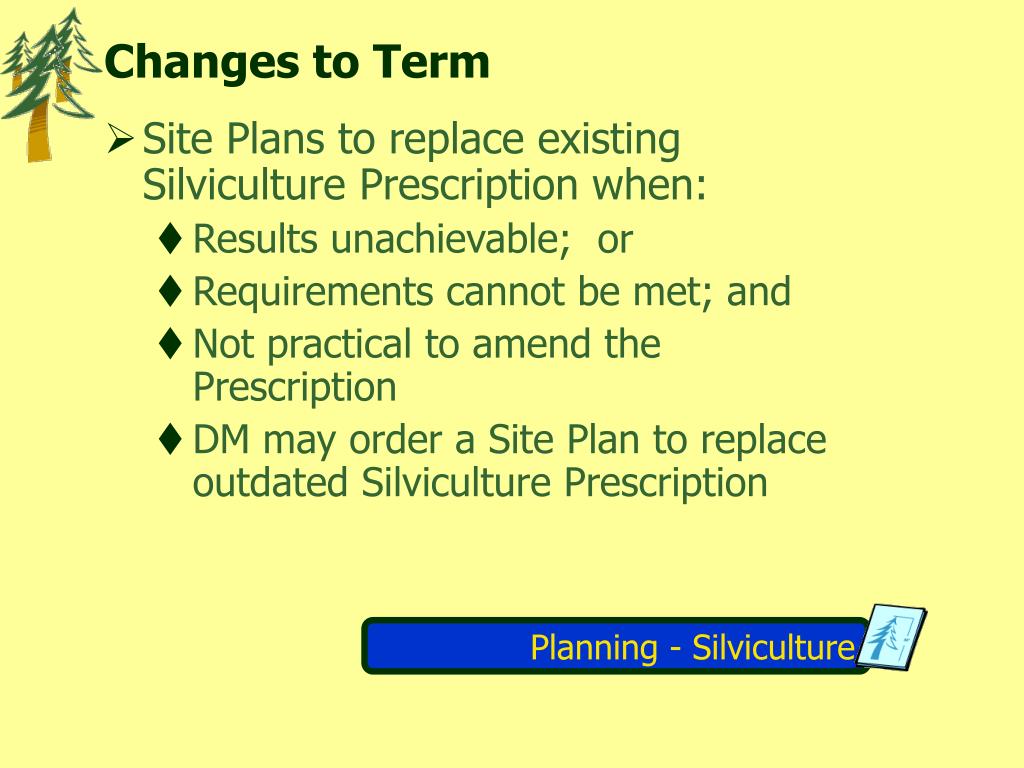 Changes to Term

➢ Site Plans to replace existing Silviculture Prescription when:

♦ Results unachievable; or

♦ Requirements cannot be met; and

♦ Not practical to amend the Prescription

♦ DM may order a Site Plan to replace outdated Silviculture Prescription

Planning - Silviculture